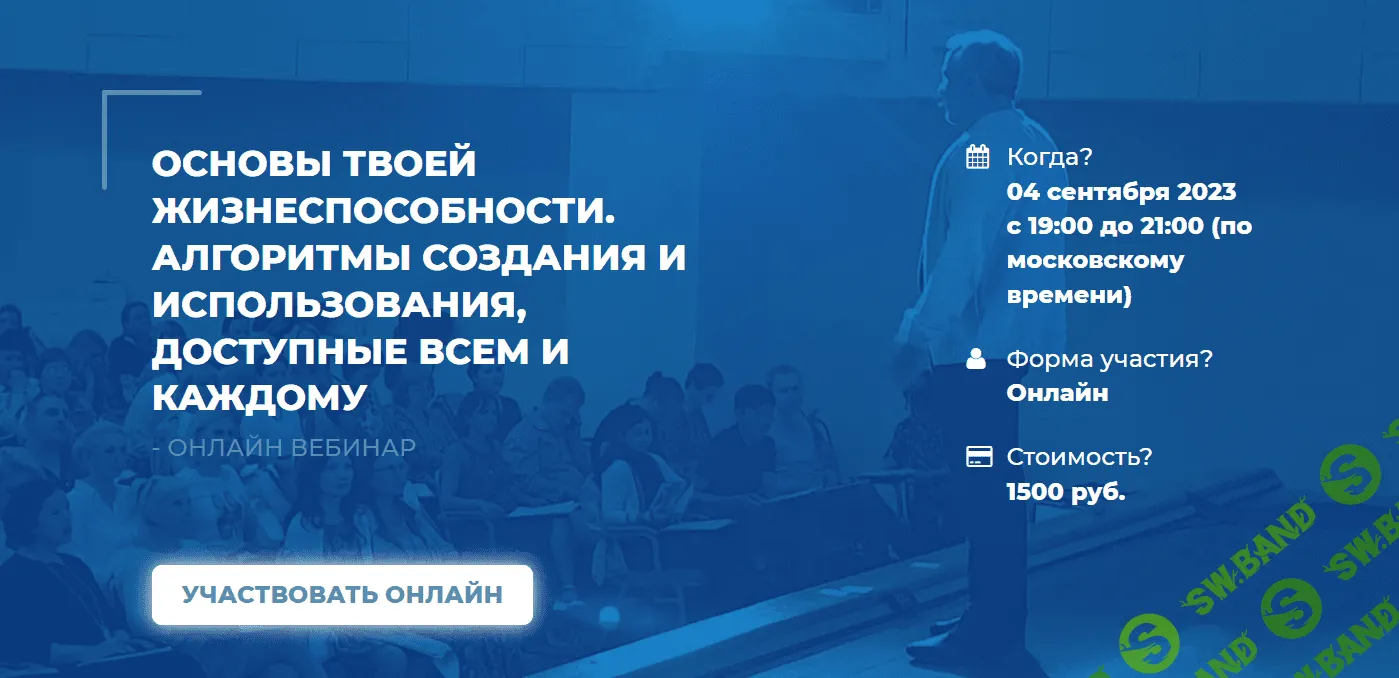 ОСНОВЫ ТВОЕЙ ЖИЗНЕСПОСОБНОСТИ. АЛГОРИТМЫ СОЗДАНИЯ И ИСПОЛЬЗОВАНИЯ, ДОСТУПНЫЕ ВСЕМ И КАЖДОМУ

- ОНЛАЙН ВЕБИНАР

УЧАСТВОВАТЬ ОНЛАЙН

Когда?
04 сентября 2023 с 19:00 до 21:00 (по московскому времени)

Форма участия?
Онлайн

Стоимость?
1500 руб.

SW.BAND
SW.BAND
SW.BAND
SW.BAND